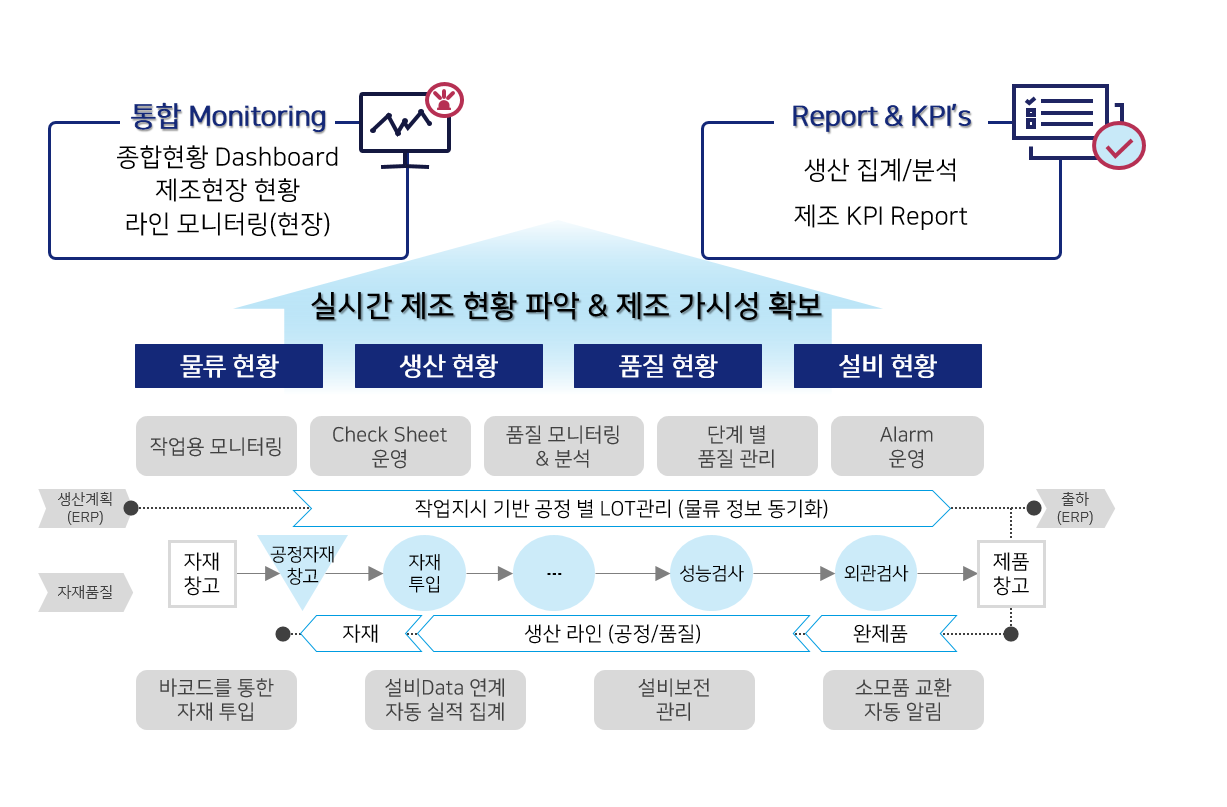 통합 Monitoring
종합현황 Dashboard
제조현장 현황
라인 모니터링(현장)

Report & KPI's
생산 집계/분석
제조 KPI Report

실시간 제조 현황 파악 & 제조 가시성 확보

물류 현황
생산 현황
품질 현황
설비 현황

작업용 모니터링
Check Sheet 운영
품질 모니터링 & 분석
단계 별 품질 관리
Alarm 운영

생산계획 (ERP)
작업지시 기반 공정 별 LOT관리 (물류 정보 동기화)
출하 (ERP)

자재품질
자재 창고
공정자재 창고
자재 투입
...
성능검사
외관검사
제품 창고

자재
생산 라인 (공정/품질)
완제품

바코드를 통한 자재 투입
설비Data 연계 자동 실적 집계
설비보전 관리
소모품 교환 자동 알림